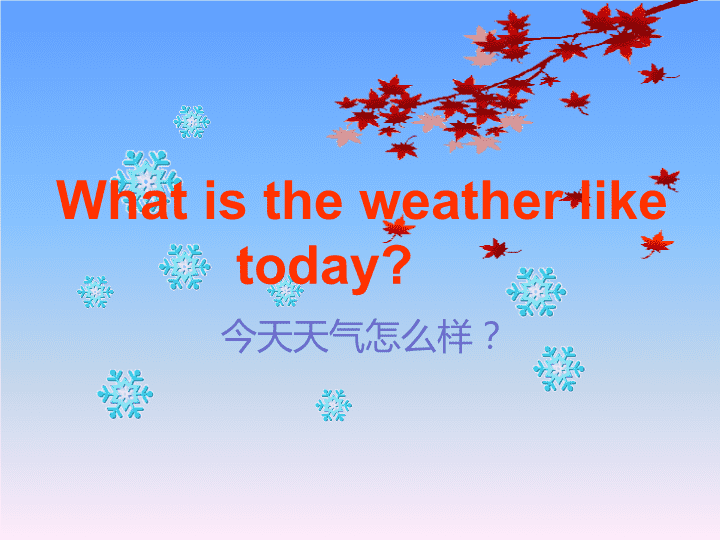 What is the weather like today?

今天天气怎么样？